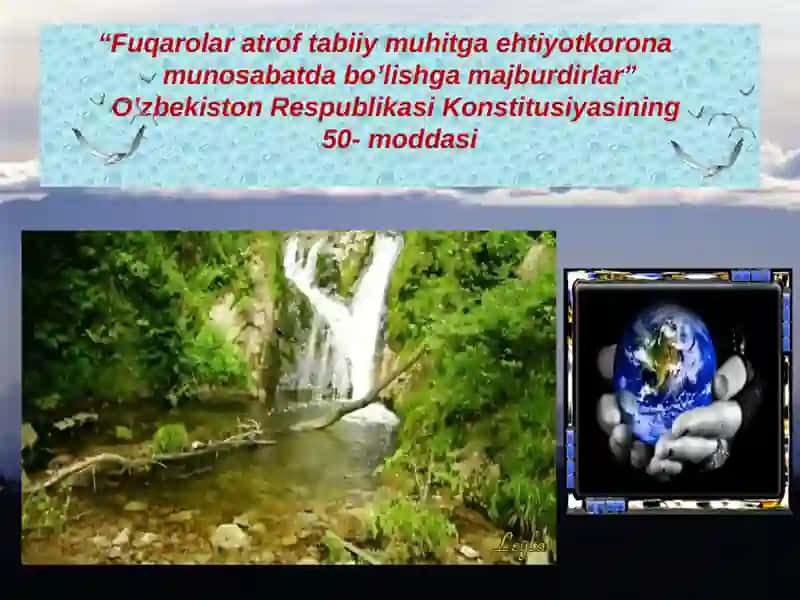 “Fuqarolar atrof tabiiy muhitga ehtiyotkorona munosabatda bo’lishga majburdirlar”
O’zbekiston Respublikasi Konstitusiyasining 50- moddasi

Leyla